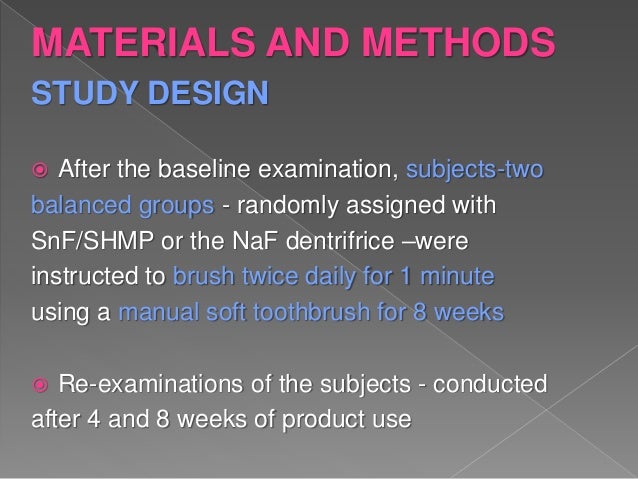 MATERIALS AND METHODS
STUDY DESIGN

After the baseline examination, subjects-two balanced groups - randomly assigned with SnF/SHMP or the NaF dentrifrice –were instructed to brush twice daily for 1 minute using a manual soft toothbrush for 8 weeks

Re-examinations of the subjects - conducted after 4 and 8 weeks of product use